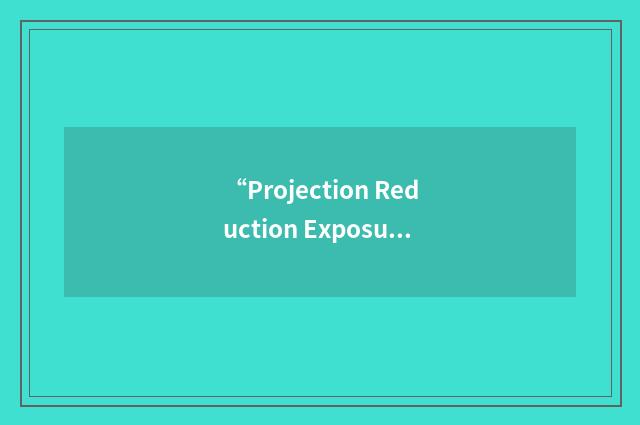 “Projection Red uction Exposu...